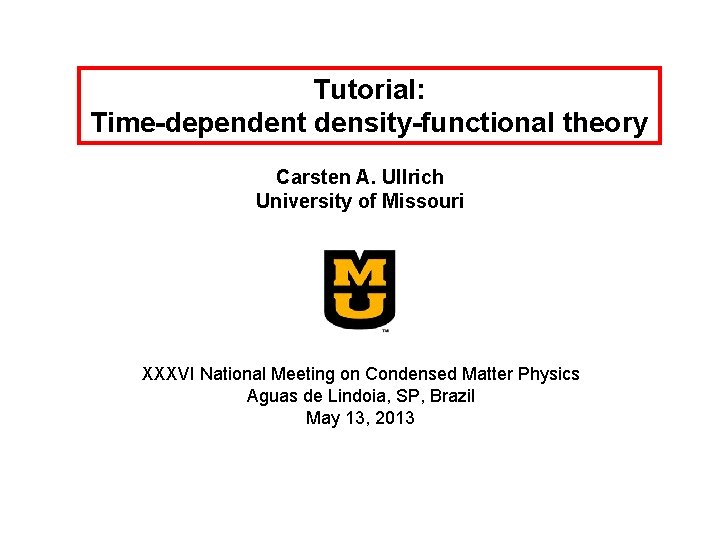 Tutorial:
Time-dependent density-functional theory

Carsten A. Ullrich
University of Missouri

MU
TM

XXXVI National Meeting on Condensed Matter Physics
Aguas de Lindoia, SP, Brazil
May 13, 2013